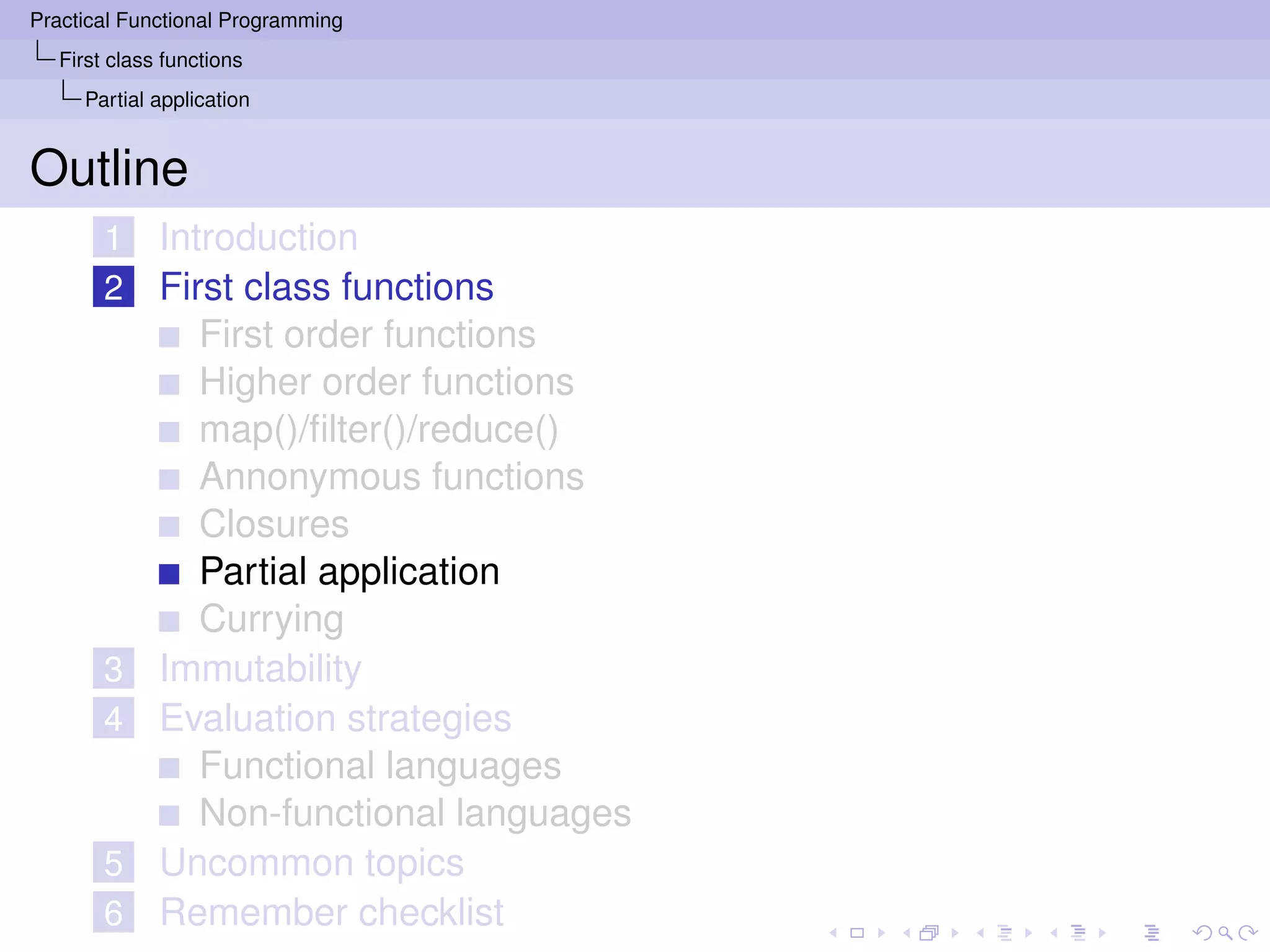 Practical Functional Programming
First class functions
Partial application

Outline

1 Introduction

2 First class functions
First order functions
Higher order functions
map()/filter()/reduce()
Annonymous functions
Closures
Partial application
Currying

3 Immutability

4 Evaluation strategies
Functional languages
Non-functional languages

5 Uncommon topics

6 Remember checklist